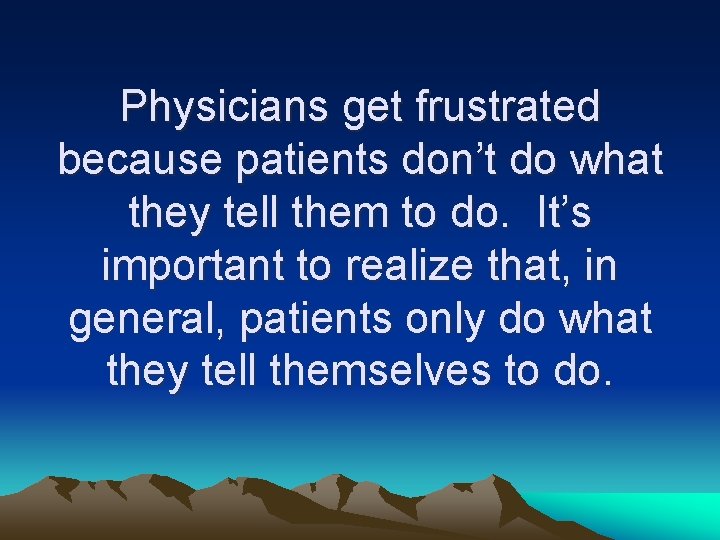 Physicians get frustrated because patients don’t do what they tell them to do.  It’s important to realize that, in general, patients only do what they tell themselves to do.